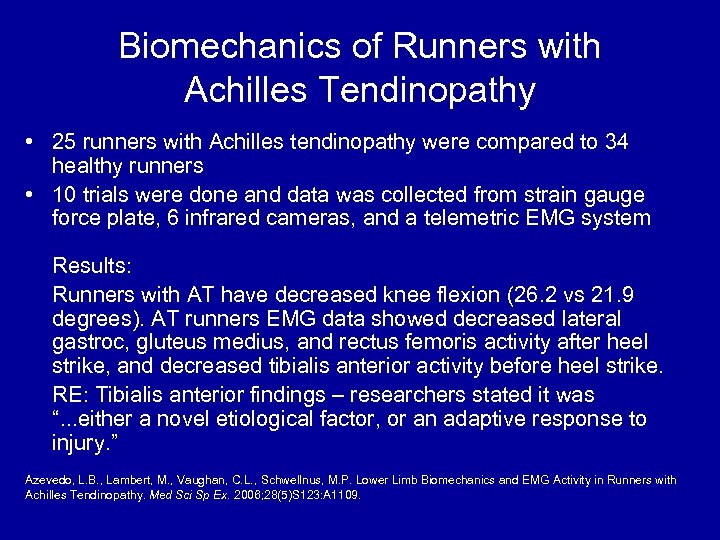 Biomechanics of Runners with Achilles Tendinopathy

• 25 runners with Achilles tendinopathy were compared to 34 healthy runners

• 10 trials were done and data was collected from strain gauge force plate, 6 infrared cameras, and a telemetric EMG system

Results:

Runners with AT have decreased knee flexion (26.2 vs 21.9 degrees). AT runners EMG data showed decreased lateral gastroc, gluteus medius, and rectus femoris activity after heel strike, and decreased tibialis anterior activity before heel strike.

RE: Tibialis anterior findings – researchers stated it was "...either a novel etiological factor, or an adaptive response to injury."

Azevedo, L.B., Lambert, M., Vaughan, C.L., Schwellnus, M.P. Lower Limb Biomechanics and EMG Activity in Runners with Achilles Tendinopathy. Med Sci Sp Ex. 2006;28(5)S123:A1109.